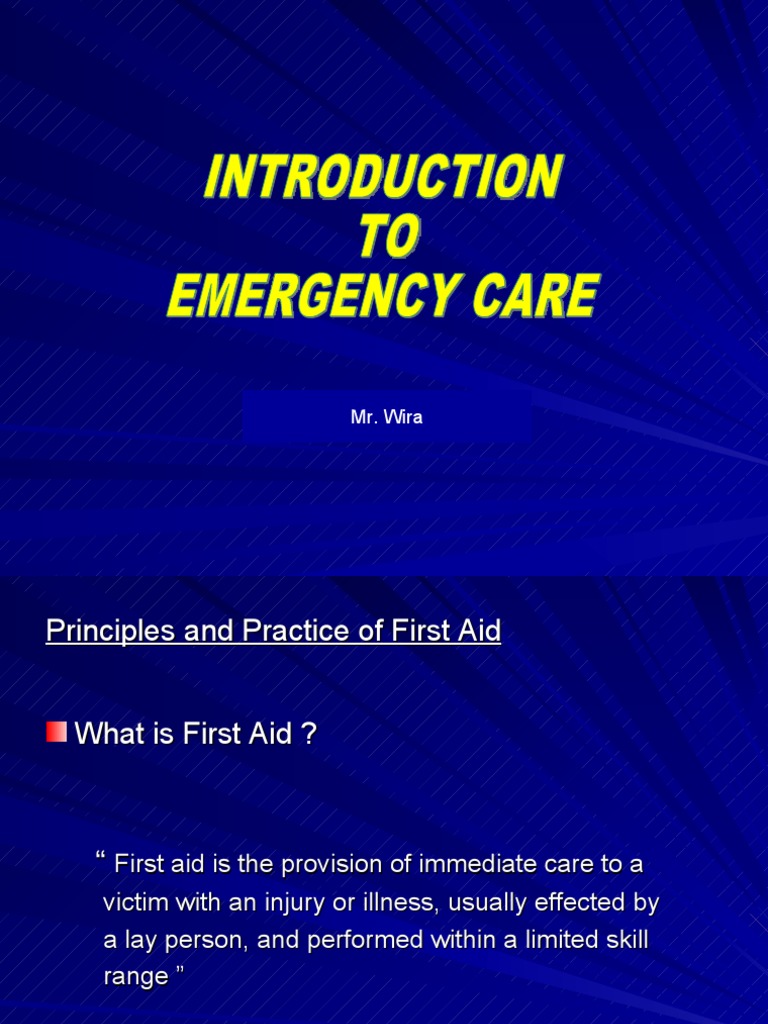 INTRODUCTION
TO
EMERGENCY CARE

Mr. Wira

Principles and Practice of First Aid

What is First Aid ?

“ First aid is the provision of immediate care to a victim with an injury or illness, usually effected by a lay person, and performed within a limited skill range ”